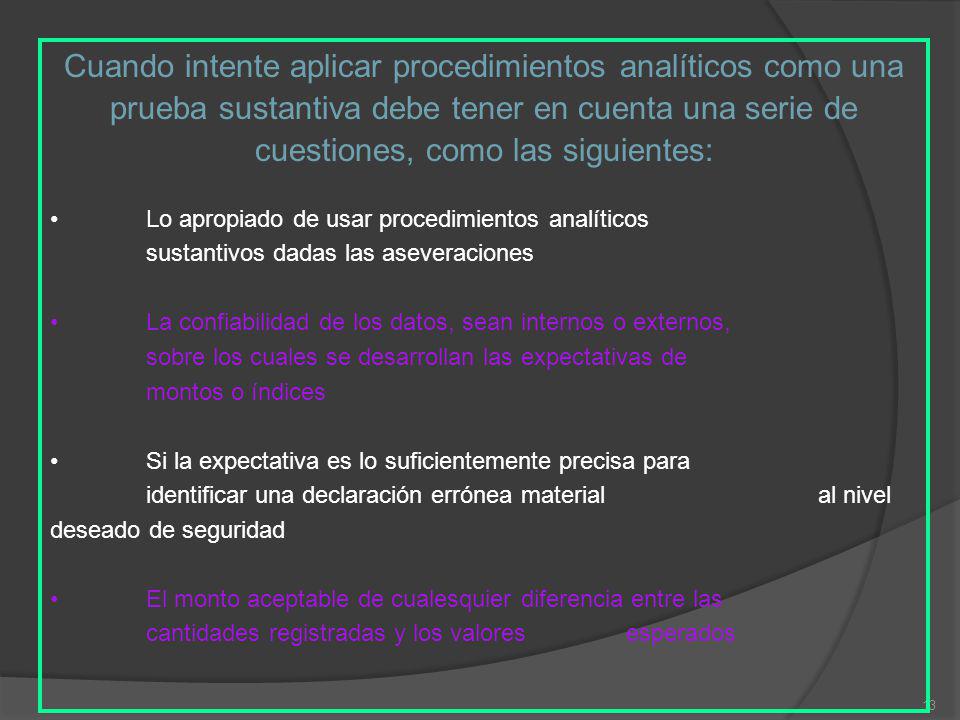 Cuando intente aplicar procedimientos analíticos como una prueba sustantiva debe tener en cuenta una serie de cuestiones, como las siguientes:

• Lo apropiado de usar procedimientos analíticos sustantivos dadas las aseveraciones

• La confiabilidad de los datos, sean internos o externos, sobre los cuales se desarrollan las expectativas de montos o índices

• Si la expectativa es lo suficientemente precisa para identificar una declaración errónea material al nivel deseado de seguridad

• El monto aceptable de cualesquier diferencia entre las cantidades registradas y los valores esperados

13